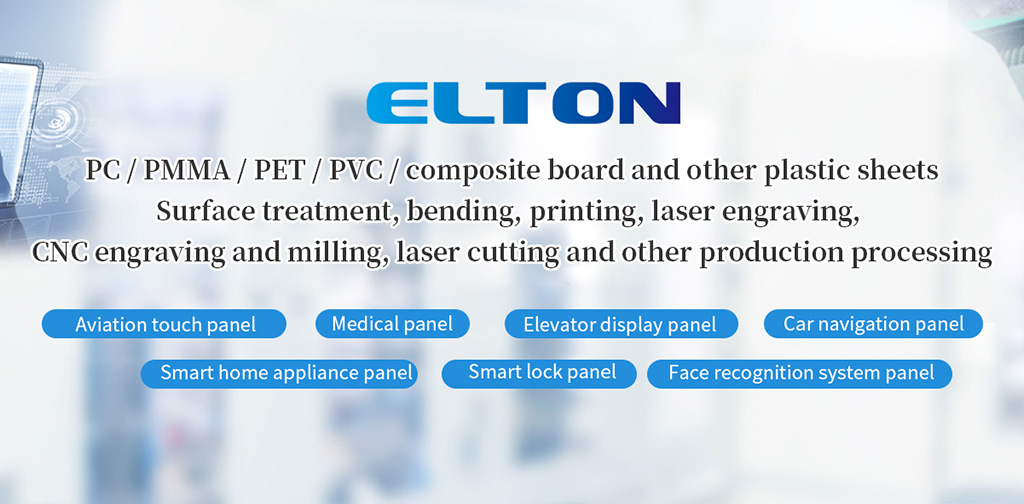 ELTON

PC / PMMA / PET / PVC / composite board and other plastic sheets
Surface treatment, bending, printing, laser engraving,
CNC engraving and milling, laser cutting and other production processing

Aviation touch panel
Medical panel
Elevator display panel
Car navigation panel
Smart home appliance panel
Smart lock panel
Face recognition system panel